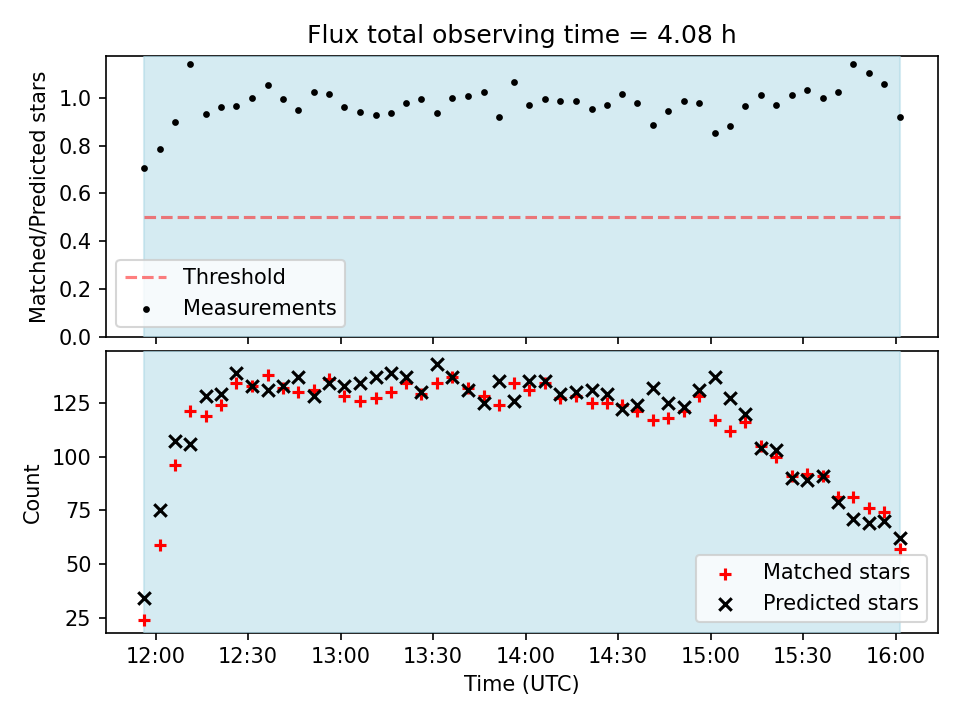 Flux total observing time = 4.08 h

Matched/Predicted stars

1.0
0.8
0.6
0.4
0.2
0.0

Threshold
Measurements

Count

125
100
75
50
25

Matched stars
Predicted stars

12:00 12:30 13:00 13:30 14:00 14:30 15:00 15:30 16:00

Time (UTC)